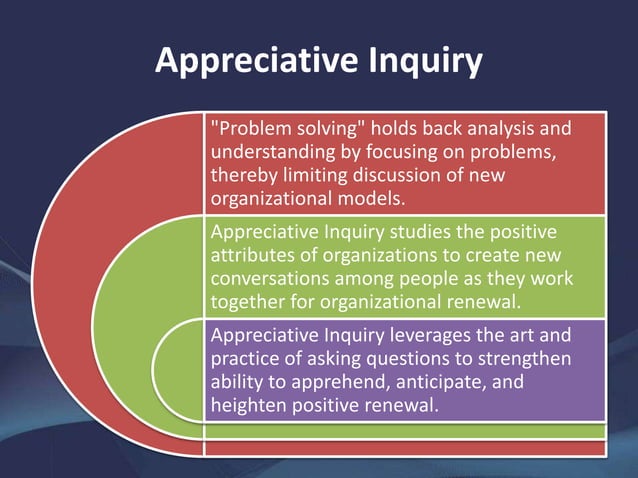 Appreciative Inquiry

"Problem solving" holds back analysis and understanding by focusing on problems, thereby limiting discussion of new organizational models.

Appreciative Inquiry studies the positive attributes of organizations to create new conversations among people as they work together for organizational renewal.

Appreciative Inquiry leverages the art and practice of asking questions to strengthen ability to apprehend, anticipate, and heighten positive renewal.